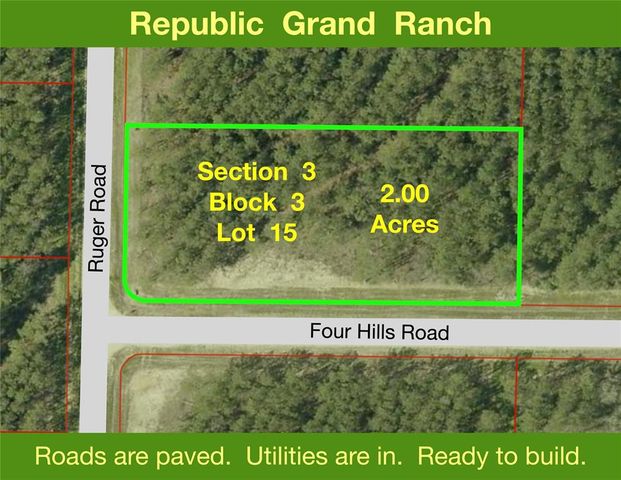 Republic Grand Ranch

Ruger Road

Section 3
Block 3
Lot 15

2.00
Acres

Four Hills Road

Roads are paved. Utilities are in. Ready to build.